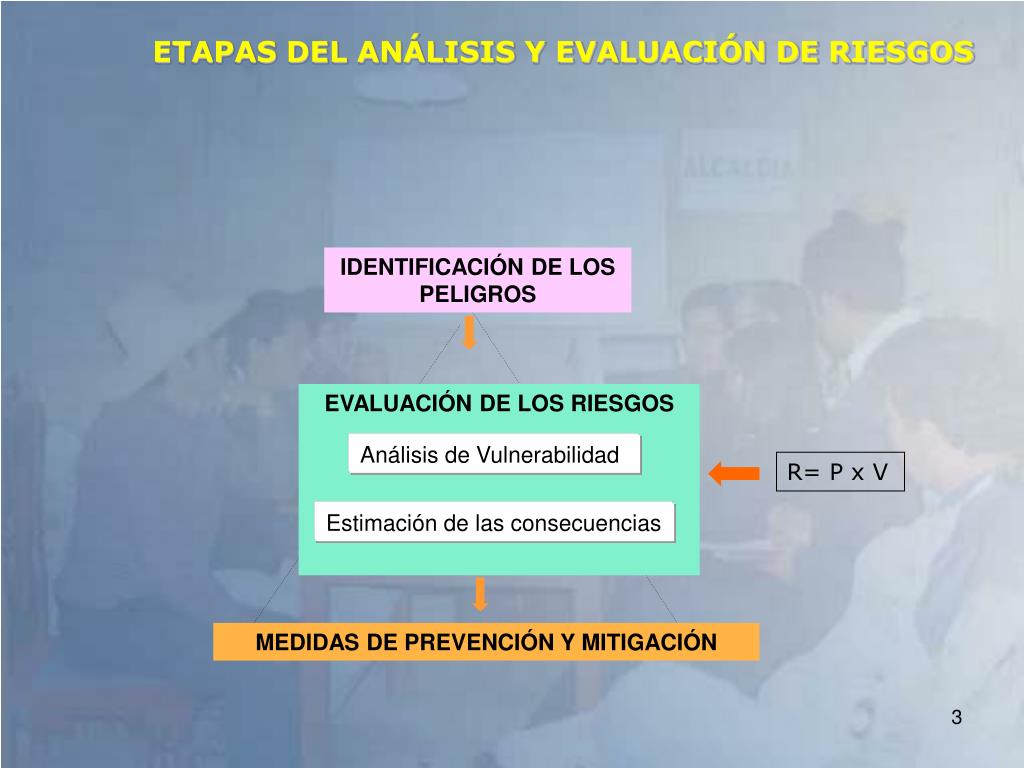 ETAPAS DEL ANÁLISIS Y EVALUACIÓN DE RIESGOS

ALCALDIA

IDENTIFICACIÓN DE LOS PELIGROS

EVALUACIÓN DE LOS RIESGOS

Análisis de Vulnerabilidad

Estimación de las consecuencias

R= P x V

MEDIDAS DE PREVENCIÓN Y MITIGACIÓN

3